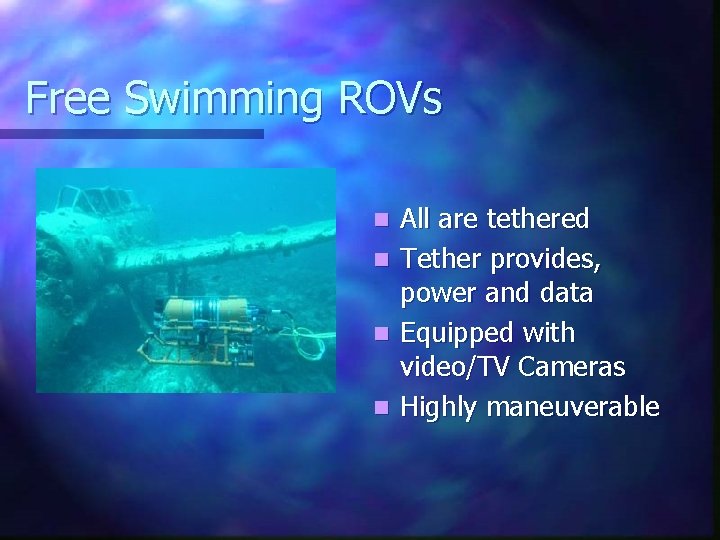 Free Swimming ROVs

- All are tethered
- Tether provides, power and data
- Equipped with video/TV Cameras
- Highly maneuverable